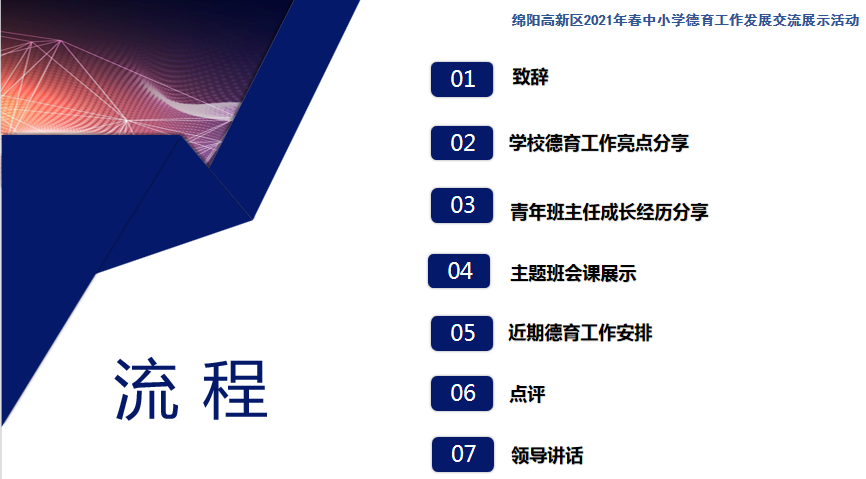 绵阳高新区2021年春中小学德育工作发展交流展示活动

01 致辞

02 学校德育工作亮点分享

03 青年班主任成长经历分享

04 主题班会课展示

05 近期德育工作安排

06 点评

07 领导讲话

流 程